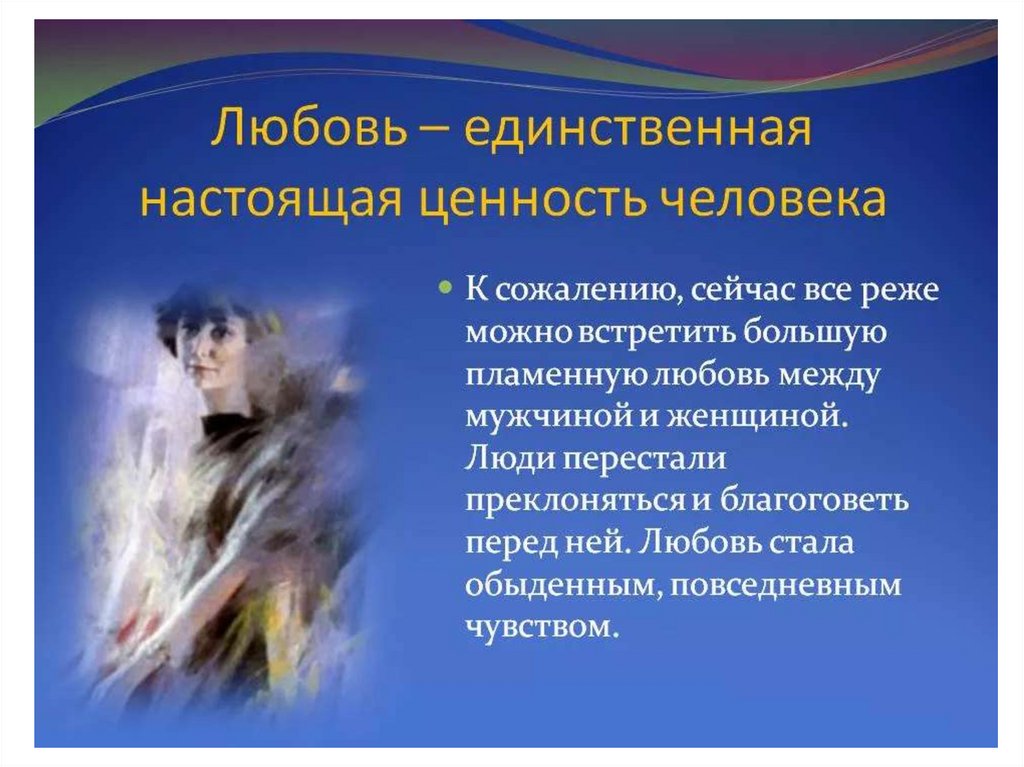 Любовь – единственная настоящая ценность человека

К сожалению, сейчас все реже можно встретить большую пламенную любовь между мужчиной и женщиной. Люди перестали преклоняться и благоговеть перед ней. Любовь стала обыденным, повседневным чувством.